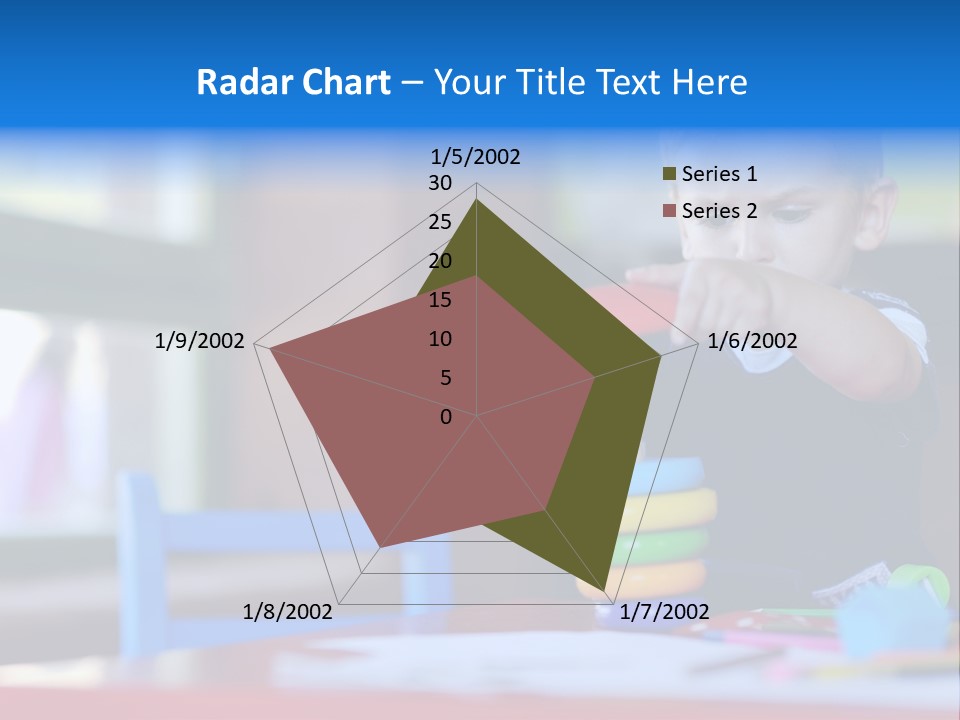 Radar Chart – Your Title Text Here

1/5/2002
30
25
20
15
10
5
0
1/6/2002
1/7/2002
1/8/2002
1/9/2002

Series 1
Series 2